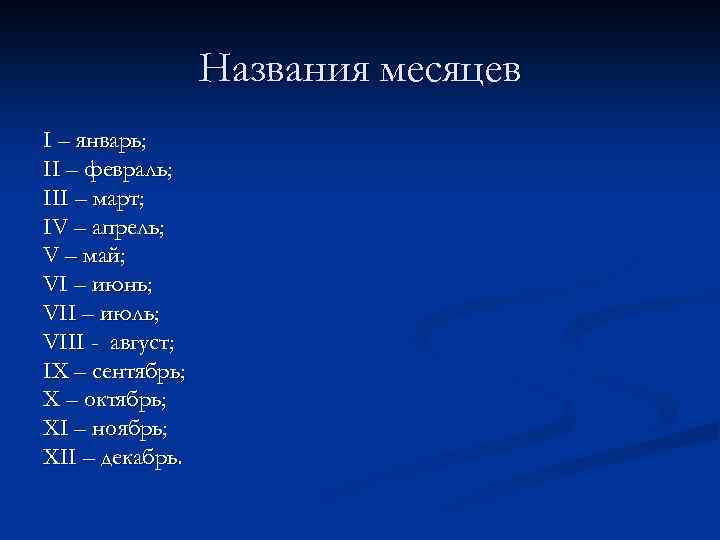 Названия месяцев

I – январь;
II – февраль;
III – март;
IV – апрель;
V – май;
VI – июнь;
VII – июль;
VIII - август;
IX – сентябрь;
X – октябрь;
XI – ноябрь;
XII – декабрь.